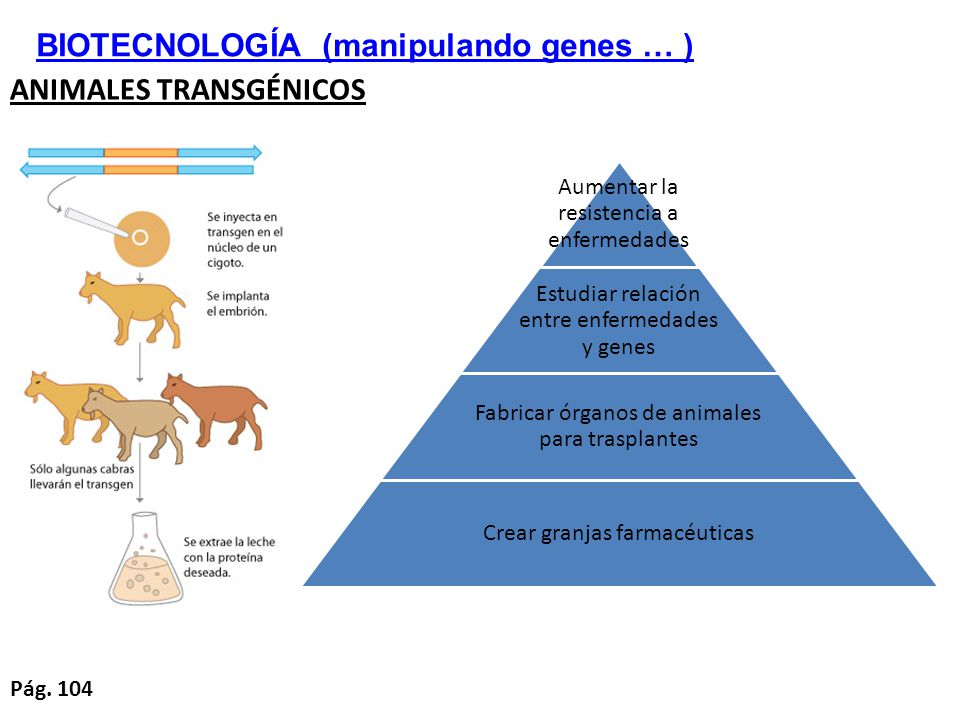 BIOTECNOLOGÍA (manipulando genes … )

ANIMALES TRANSGÉNICOS

Se inyecta en transgen en el núcleo de un cigoto.

Se implanta el embrión.

Sólo algunas cabras llevarán el transgen

Se extrae la leche con la proteína deseada.

Aumentar la resistencia a enfermedades

Estudiar relación entre enfermedades y genes

Fabricar órganos de animales para trasplantes

Crear granjas farmacéuticas

Pág. 104